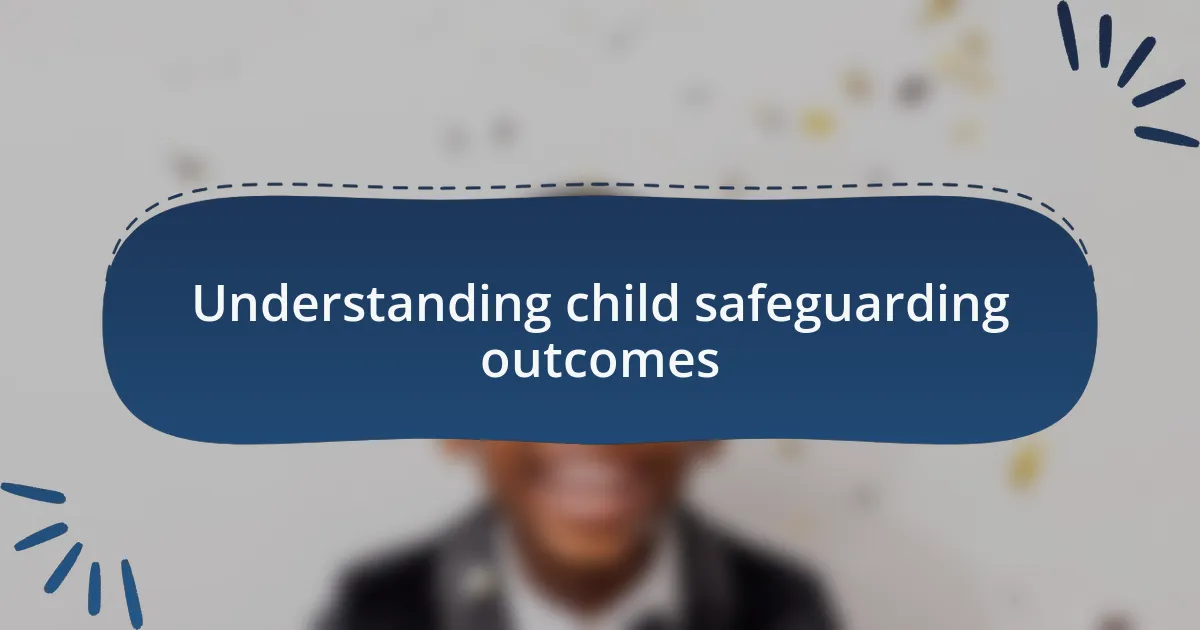 Understanding child safeguarding outcomes